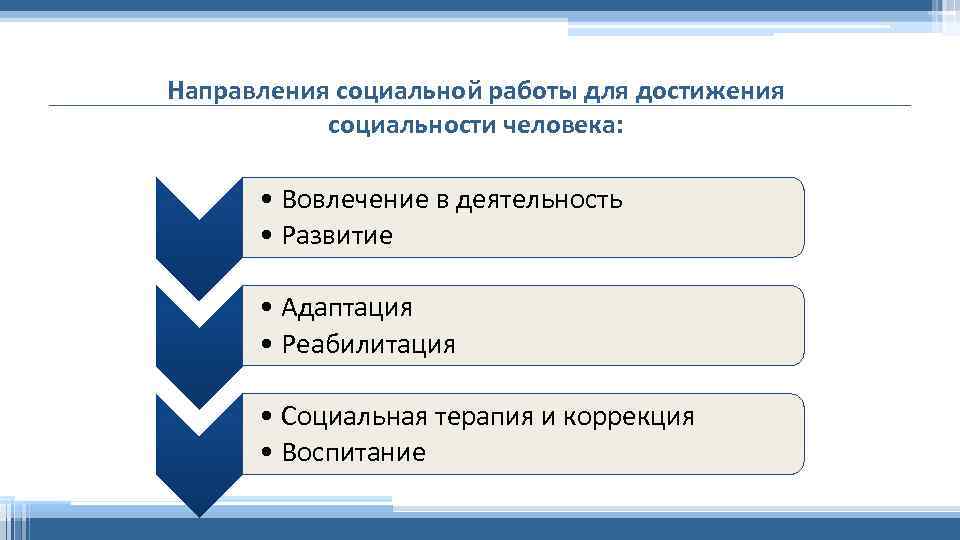 Направления социальной работы для достижения социальности человека:

• Вовлечение в деятельность
• Развитие

• Адаптация
• Реабилитация

• Социальная терапия и коррекция
• Воспитание